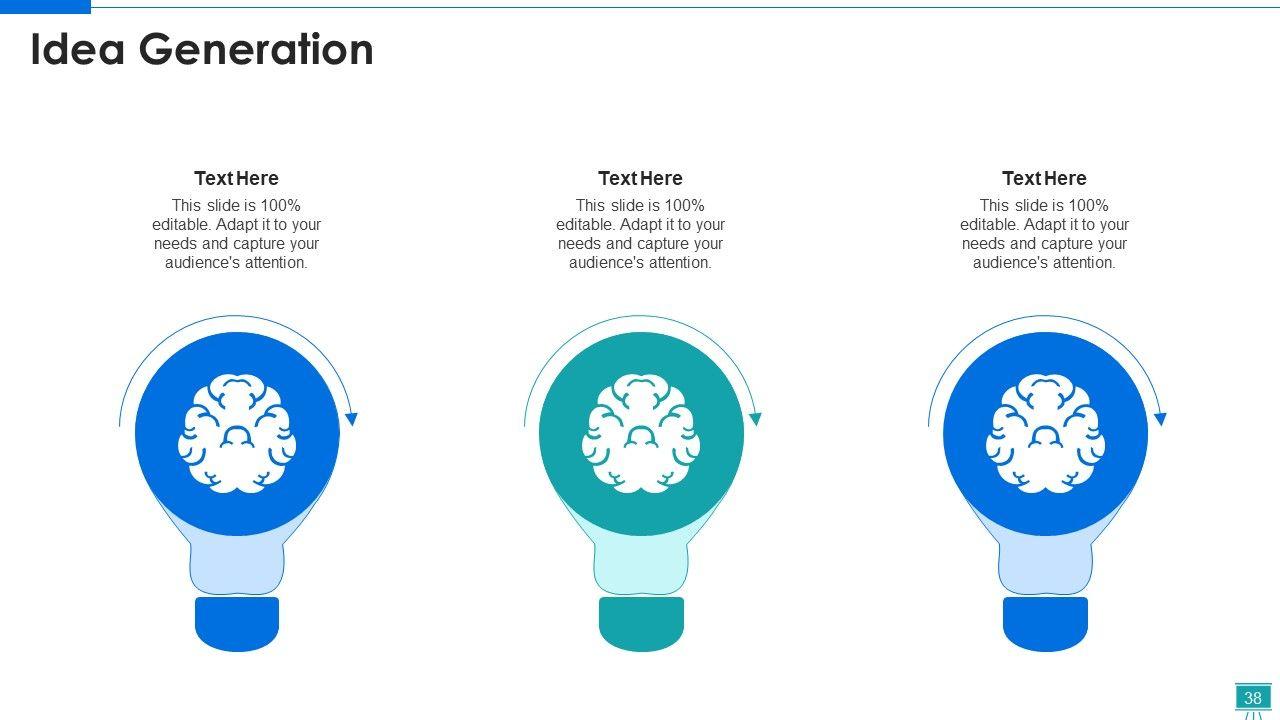 Idea Generation

Text Here
This slide is 100% editable. Adapt it to your needs and capture your audience's attention.

Text Here
This slide is 100% editable. Adapt it to your needs and capture your audience's attention.

Text Here
This slide is 100% editable. Adapt it to your needs and capture your audience's attention.

38